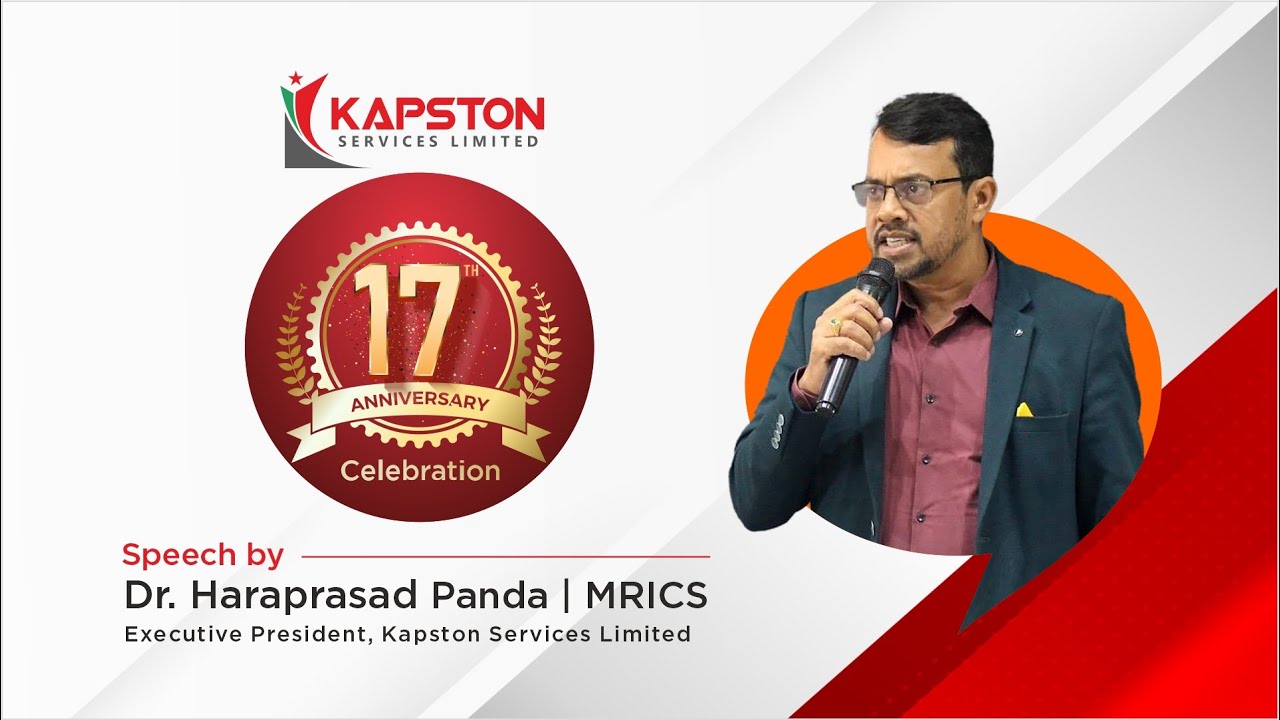 KAPSTON
SERVICES LIMITED

17TH
ANNIVERSARY
Celebration

Speech by
Dr. Haraprasad Panda | MRICS
Executive President, Kapston Services Limited